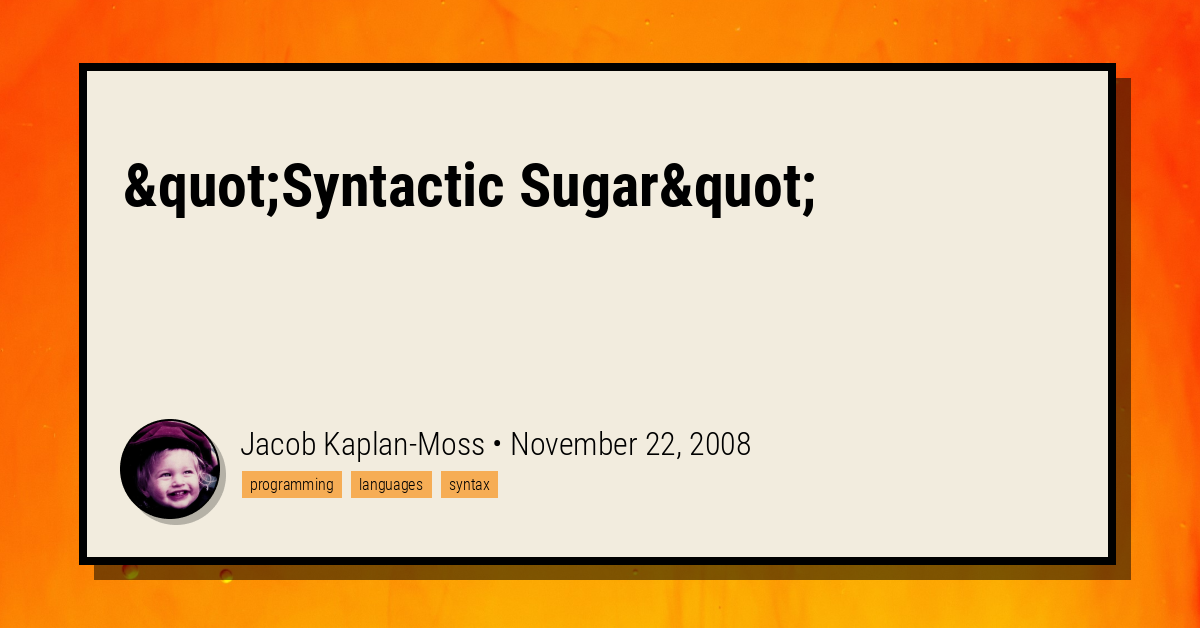 &quot;Syntactic Sugar&quot;

Jacob Kaplan-Moss • November 22, 2008

programming languages syntax